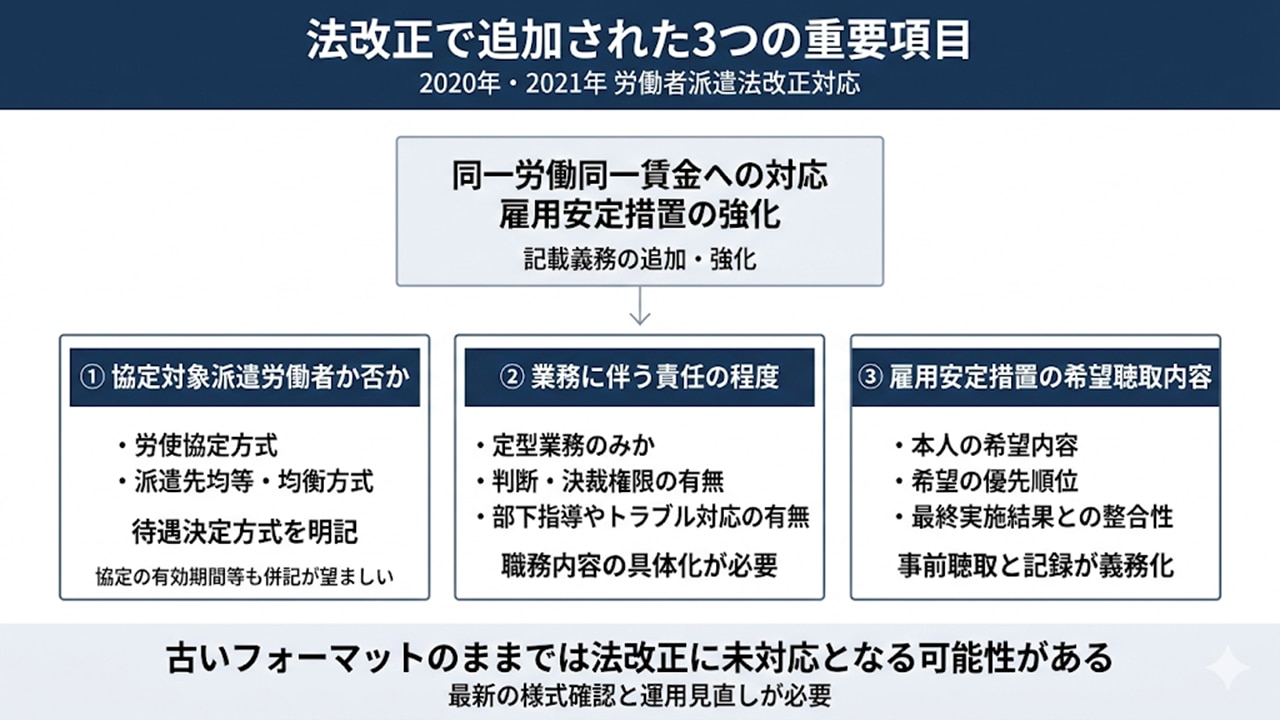 法改正で追加された3つの重要項目
2020年・2021年 労働者派遣法改正対応

同一労働同一賃金への対応
雇用安定措置の強化
記載義務の追加・強化

① 協定対象派遣労働者か否か
・労使協定方式
・派遣先均等・均衡方式
待遇決定方式を明記
協定の有効期間等も併記が望ましい

② 業務に伴う責任の程度
・定型業務のみか
・判断・決裁権限の有無
・部下指導やトラブル対応の有無
職務内容の具体化が必要

③ 雇用安定措置の希望聴取内容
・本人の希望内容
・希望の優先順位
・最終実施結果との整合性
事前聴取と記録が義務化

古いフォーマットのままでは法改正に未対応となる可能性がある
最新の様式確認と運用見直しが必要